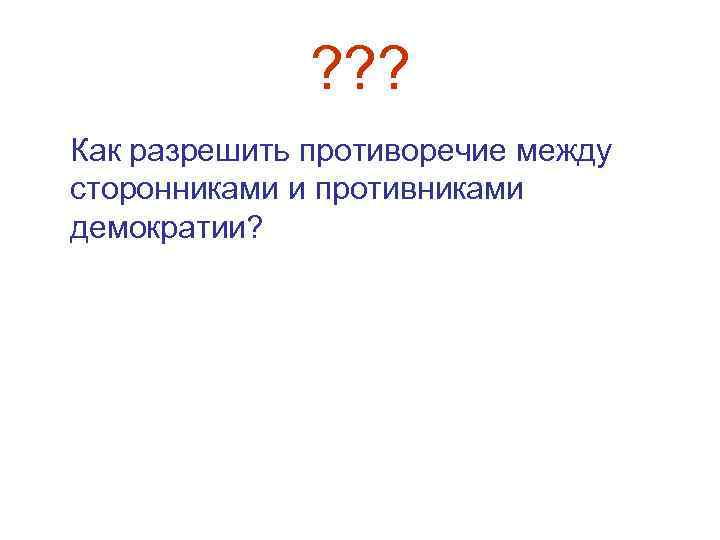 ???

Как разрешить противоречие между сторонниками и противниками демократии?